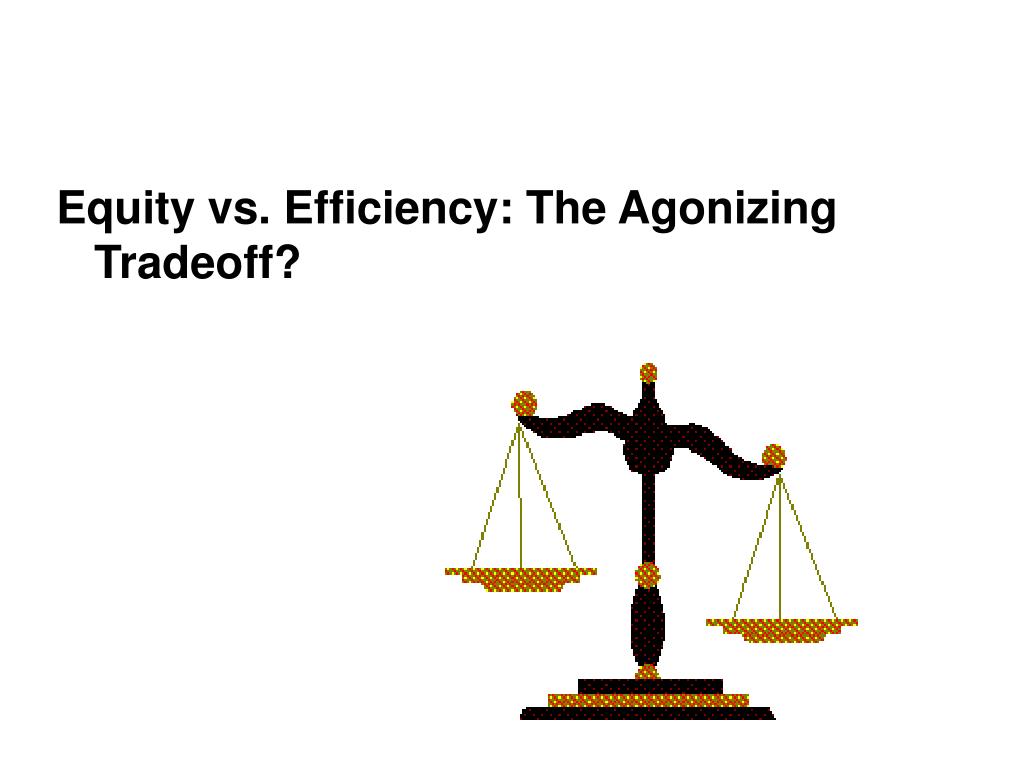 Equity vs. Efficiency: The Agonizing Tradeoff?